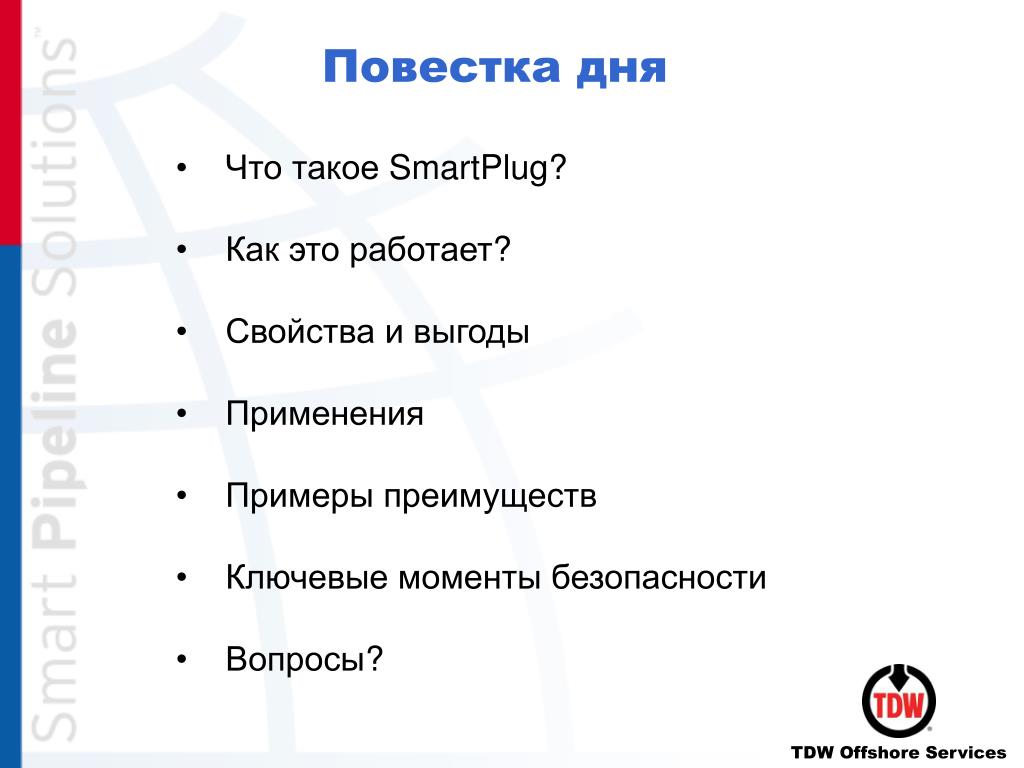 Smart Pipeline Solutions™

Повестка дня

• Что такое SmartPlug?

• Как это работает?

• Свойства и выгоды

• Применения

• Примеры преимуществ

• Ключевые моменты безопасности

• Вопросы?

TDW

TDW Offshore Services